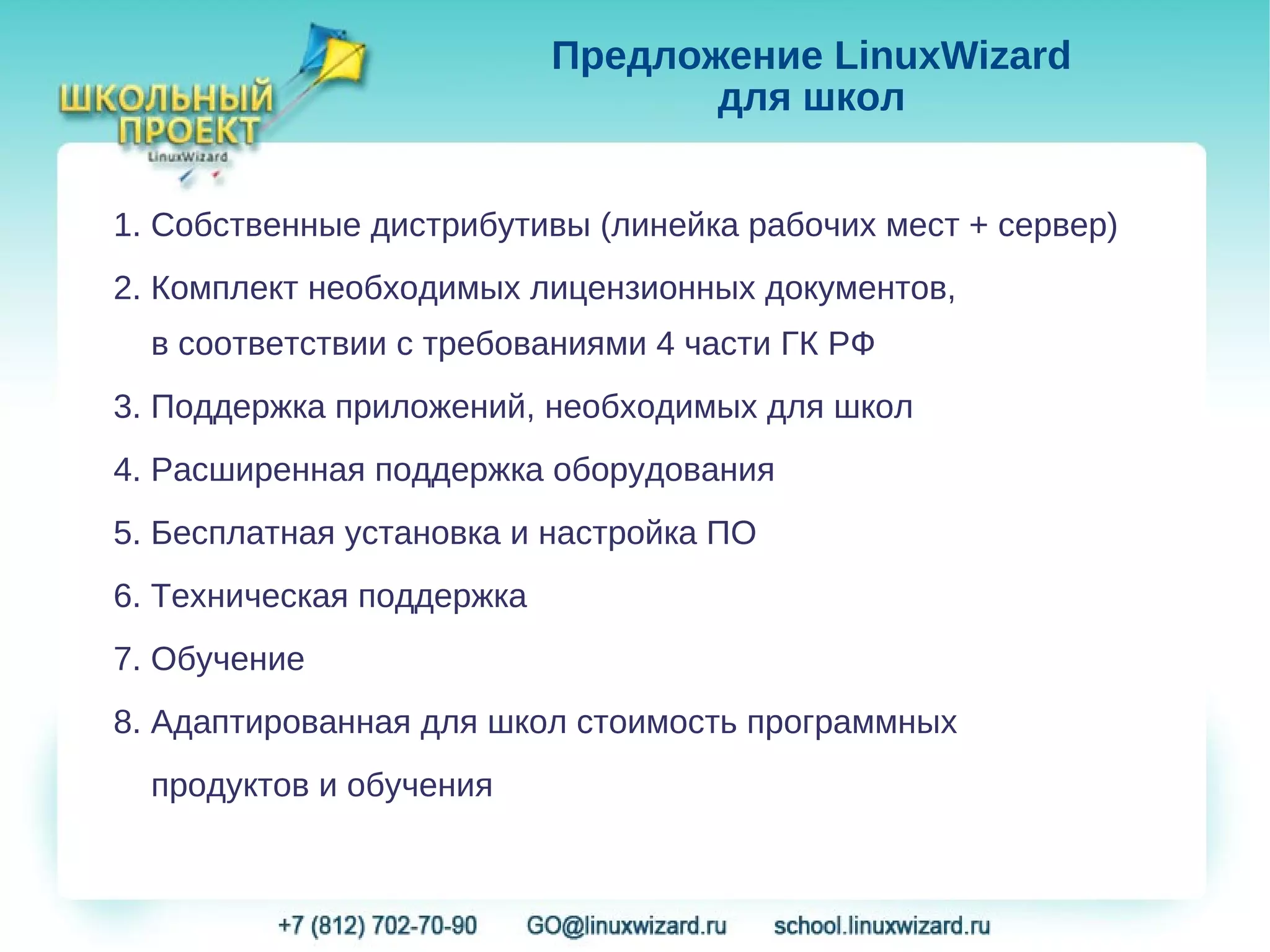 ШКОЛЬНЫЙ ПРОЕКТ
LinuxWizard

Предложение LinuxWizard для школ

1. Собственные дистрибутивы (линейка рабочих мест + сервер)
2. Комплект необходимых лицензионных документов, в соответствии с требованиями 4 части ГК РФ
3. Поддержка приложений, необходимых для школ
4. Расширенная поддержка оборудования
5. Бесплатная установка и настройка ПО
6. Техническая поддержка
7. Обучение
8. Адаптированная для школ стоимость программных продуктов и обучения

+7 (812) 702-70-90 GO@linuxwizard.ru school.linuxwizard.ru